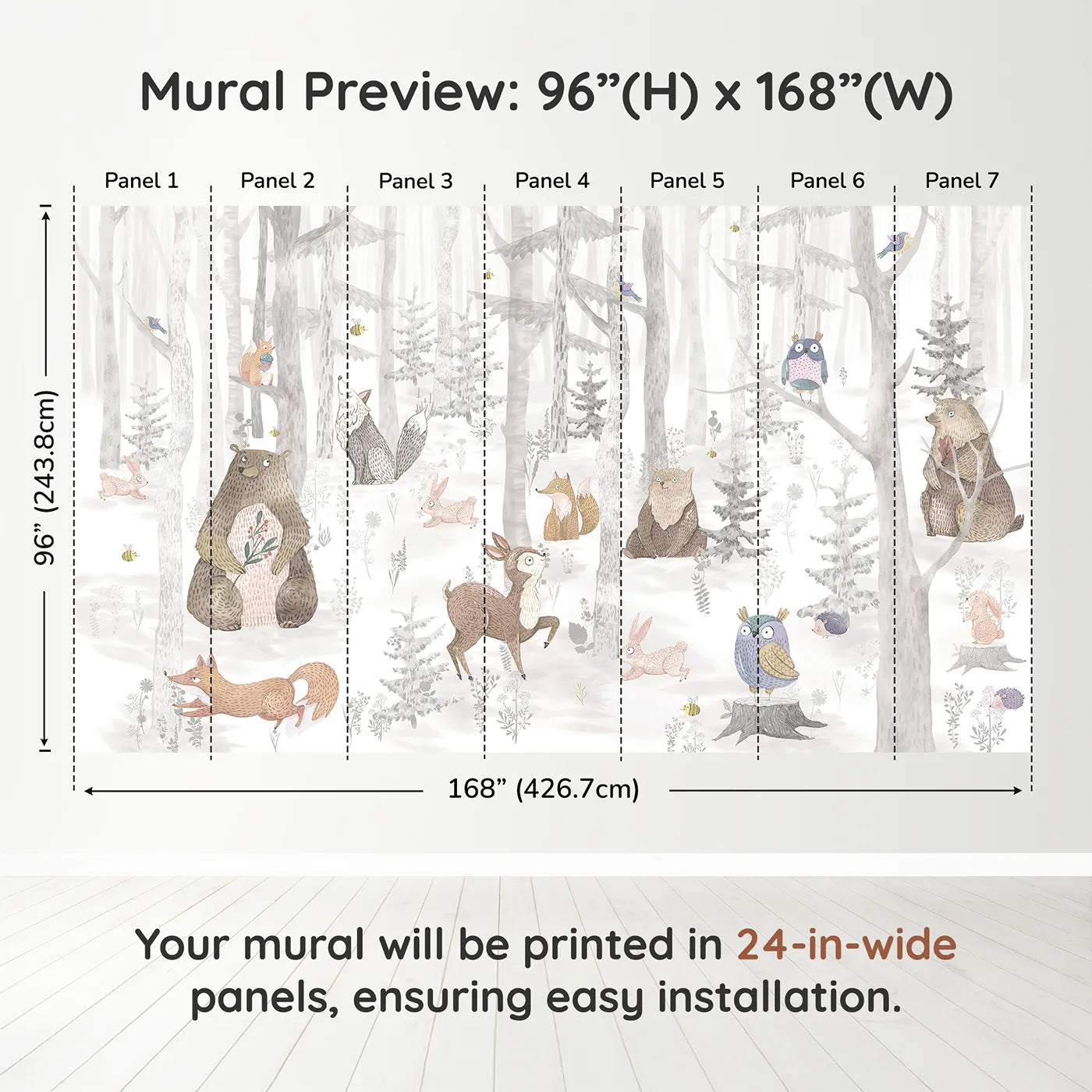 Mural Preview: 96”(H) x 168”(W)

Panel 1 Panel 2 Panel 3 Panel 4 Panel 5 Panel 6 Panel 7

96” (243.8cm)

168” (426.7cm)

Your mural will be printed in 24-in-wide panels, ensuring easy installation.